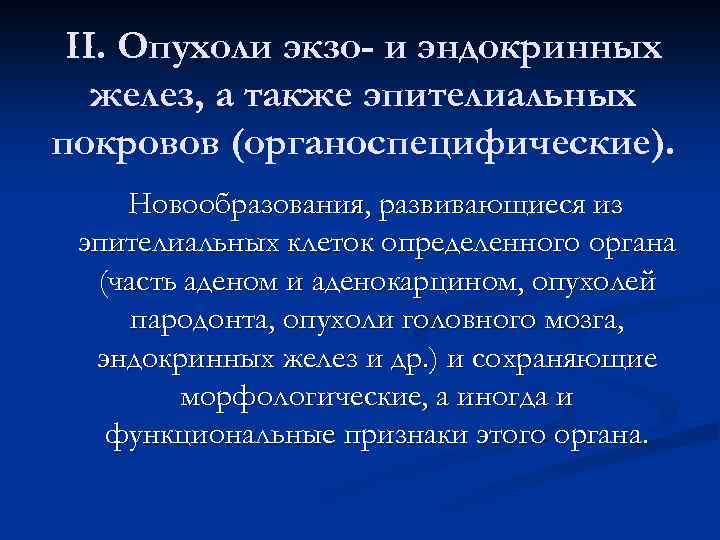 II. Опухоли экзо- и эндокринных желез, а также эпителиальных покровов (органоспецифические).

Новообразования, развивающиеся из эпителиальных клеток определенного органа (часть аденом и аденокарцином, опухолей пародонта, опухоли головного мозга, эндокринных желез и др.) и сохраняющие морфологические, а иногда и функциональные признаки этого органа.